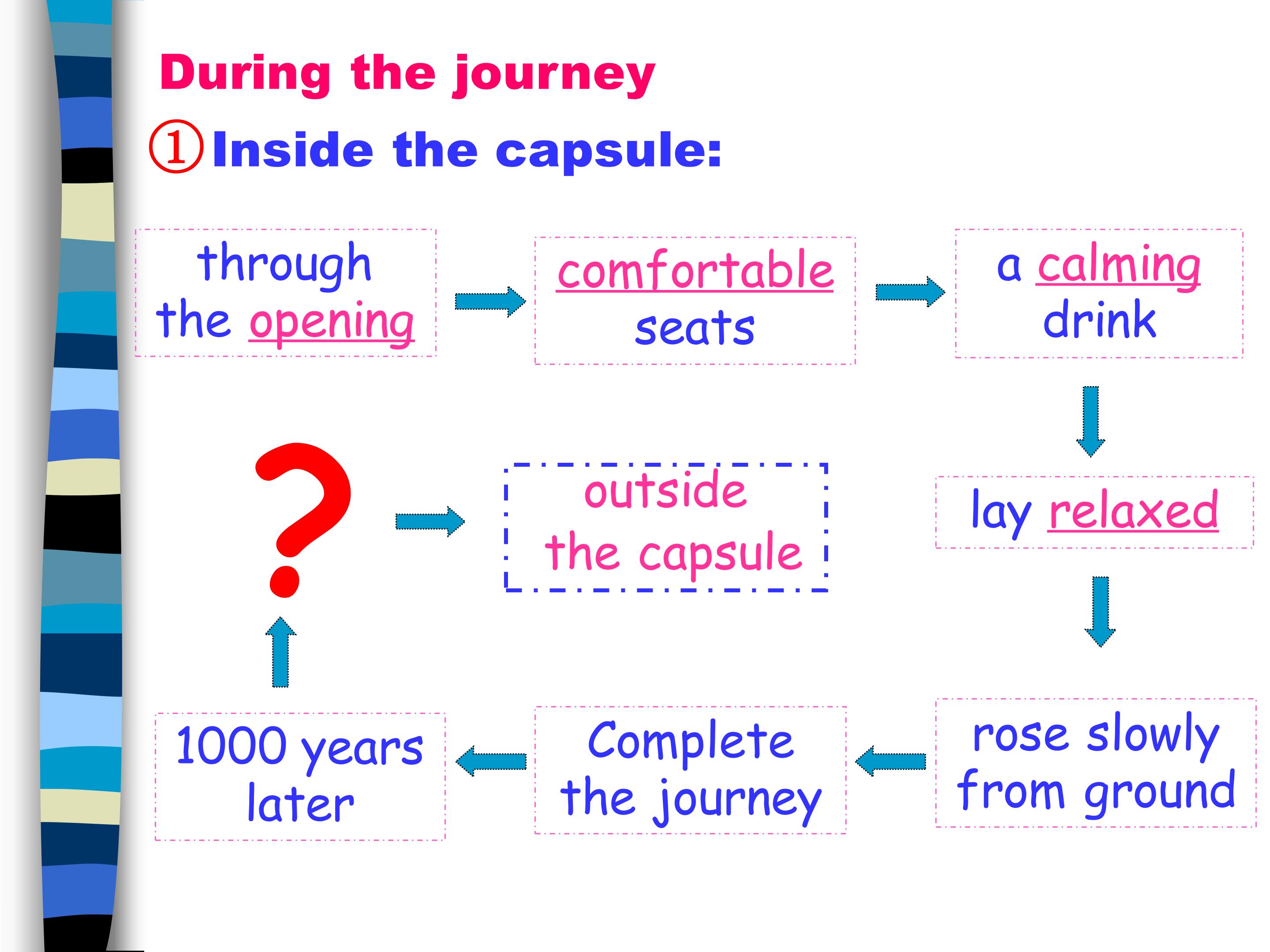 During the journey

①Inside the capsule:

through the opening

comfortable seats

a calming drink

lay relaxed

rose slowly from ground

Complete the journey

1000 years later

?

outside the capsule